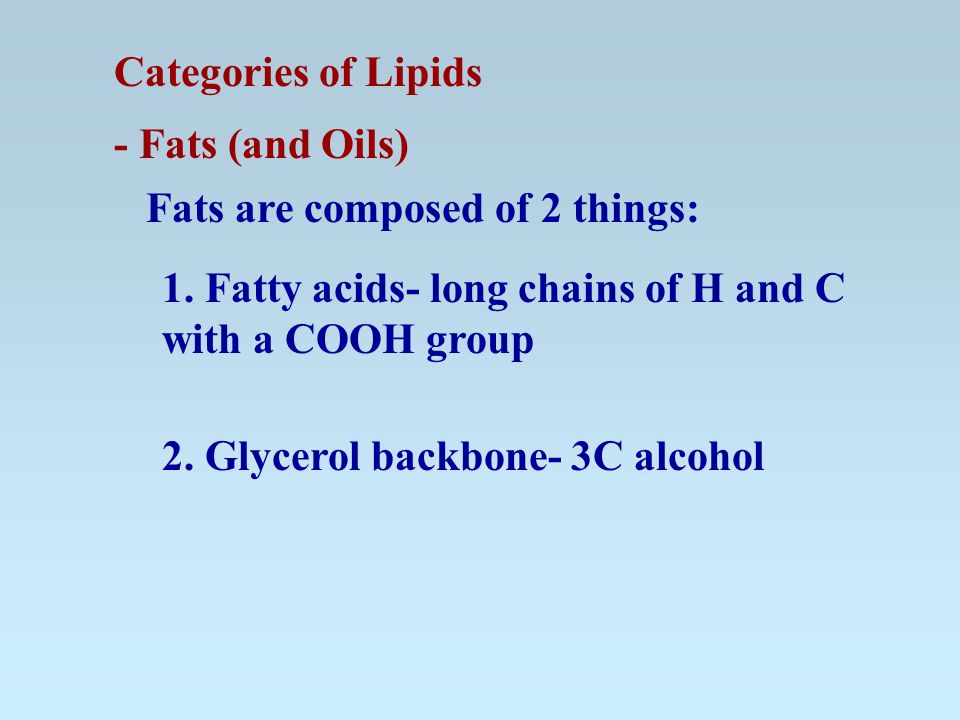 Categories of Lipids

- Fats (and Oils)

Fats are composed of 2 things:

1. Fatty acids- long chains of H and C with a COOH group

2. Glycerol backbone- 3C alcohol